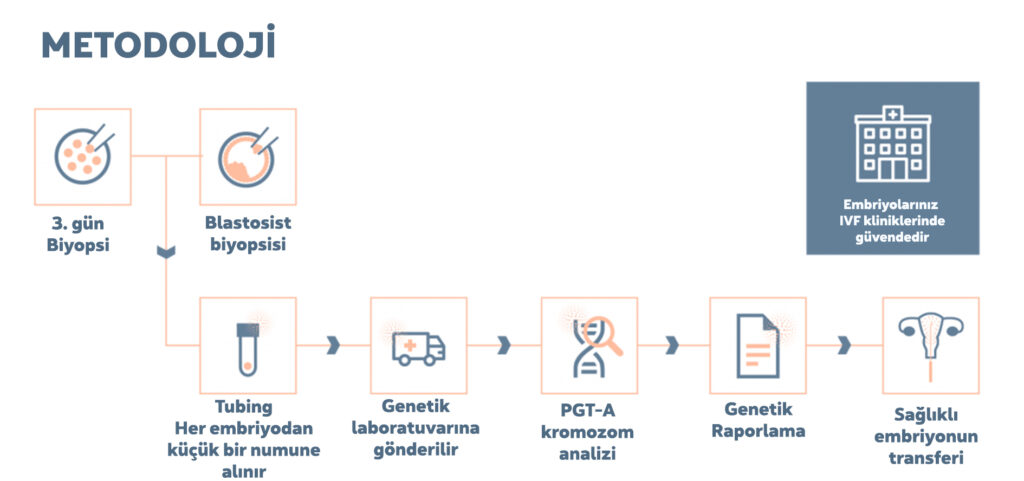 METODOLOJİ

3. gün Biyopsi

Blastosist biyopsisi

Embriyolarınız IVF kliniklerinde güvendedir

Tubing Her embriyodan küçük bir numune alınır

Genetik laboratuvarına gönderilir

PGT-A kromozom analizi

Genetik Raporlama

Sağlıklı embriyonun transferi